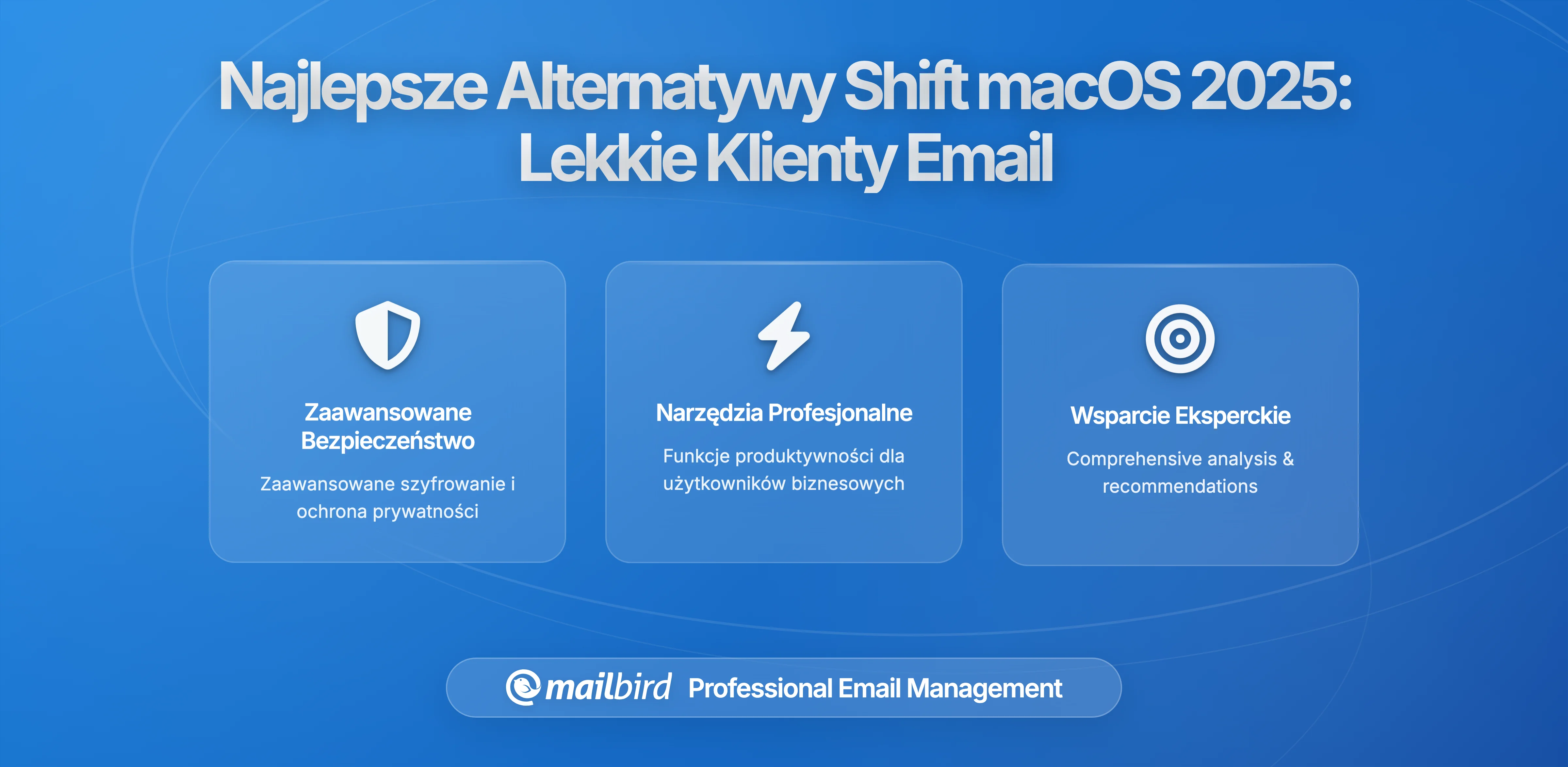 Najlepsze Alternatywy Shift macOS 2025: Lekkie Klienty Email

Zaawansowane Bezpieczeństwo

Zaawansowane szyfrowanie i ochrona prywatności

Narzędzia Profesjonalne

Funkcje produktywności dla użytkowników biznesowych

Wsparcie Eksperckie

Comprehensive analysis & recommendations

mailbird Professional Email Management